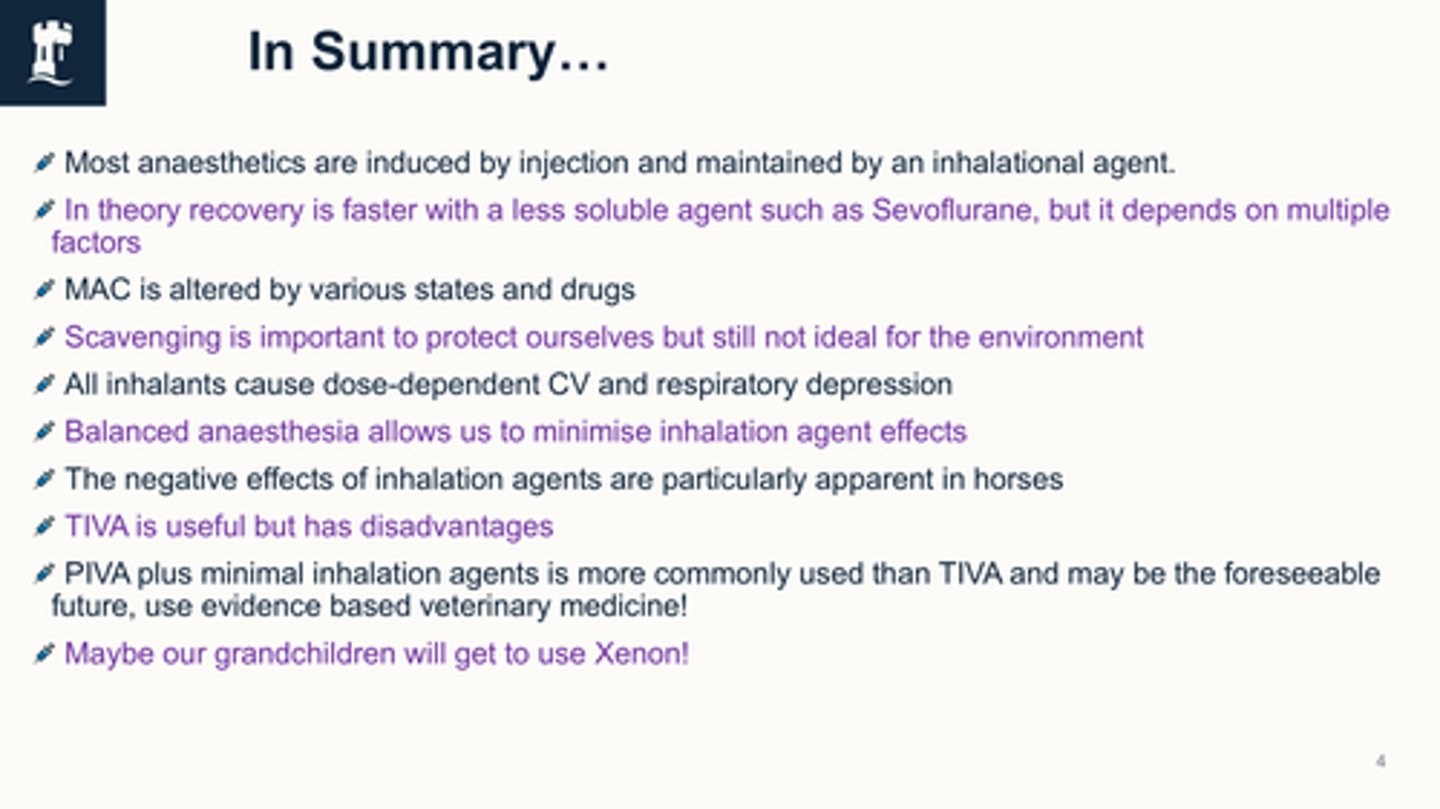 In Summary…

Most anaesthetics are induced by injection and maintained by an inhalational agent.

In theory recovery is faster with a less soluble agent such as Sevoflurane, but it depends on multiple factors

MAC is altered by various states and drugs

Scavenging is important to protect ourselves but still not ideal for the environment

All inhalants cause dose-dependent CV and respiratory depression

Balanced anaesthesia allows us to minimise inhalation agent effects

The negative effects of inhalation agents are particularly apparent in horses

TIVA is useful but has disadvantages

PIVA plus minimal inhalation agents is more commonly used than TIVA and may be the foreseeable future, use evidence based veterinary medicine!

Maybe our grandchildren will get to use Xenon!

4